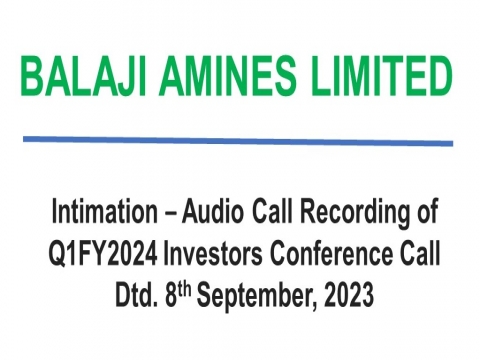 BALAJI AMINES LIMITED

Intimation – Audio Call Recording of Q1FY2024 Investors Conference Call Dtd. 8$^{th}$ September, 2023